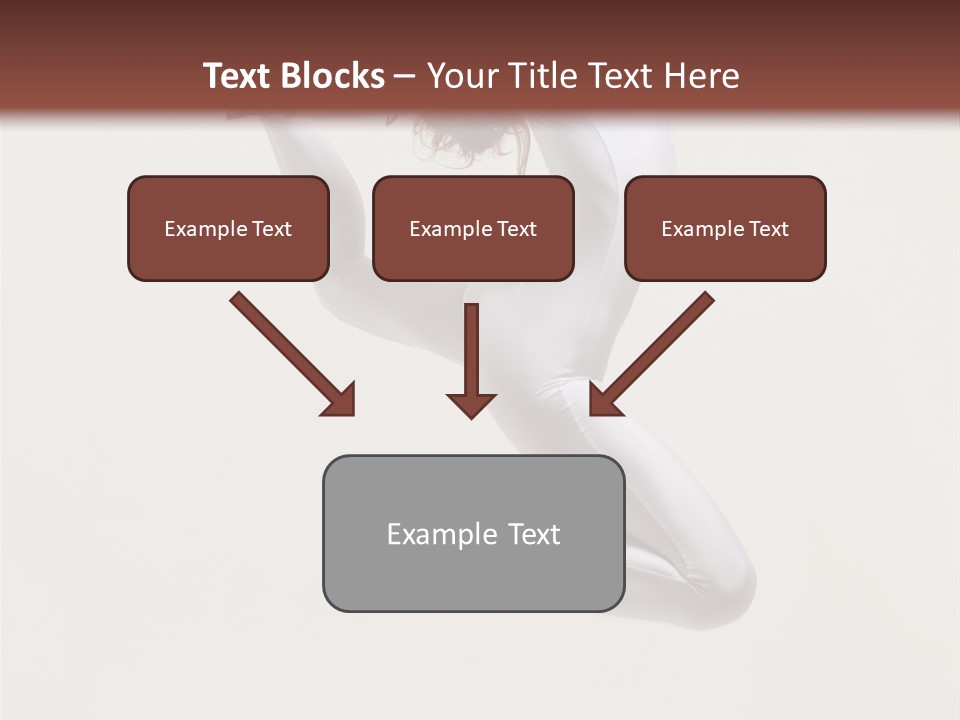 Text Blocks – Your Title Text Here

Example Text

Example Text

Example Text

Example Text